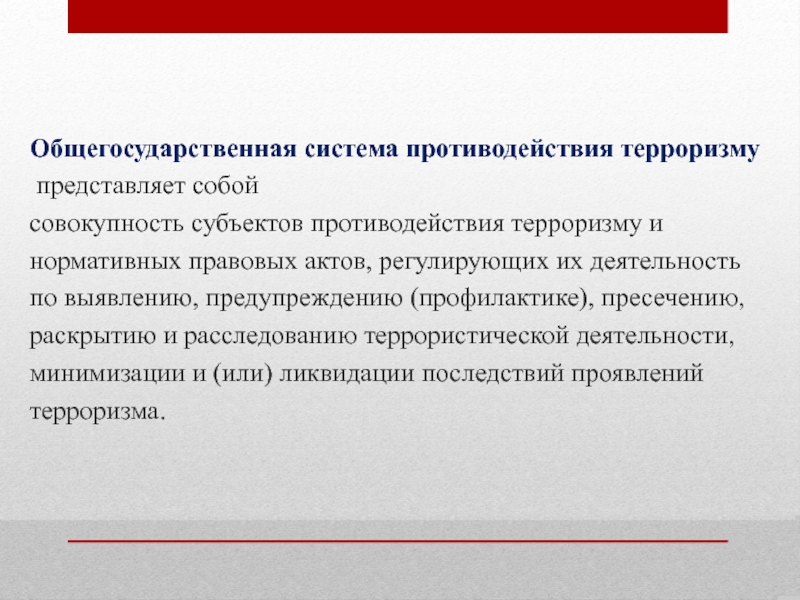 Общегосударственная система противодействия терроризму представляет собой
совокупность субъектов противодействия терроризму и нормативных правовых актов, регулирующих их деятельность по выявлению, предупреждению (профилактике), пресечению, раскрытию и расследованию террористической деятельности, минимизации и (или) ликвидации последствий проявлений терроризма.